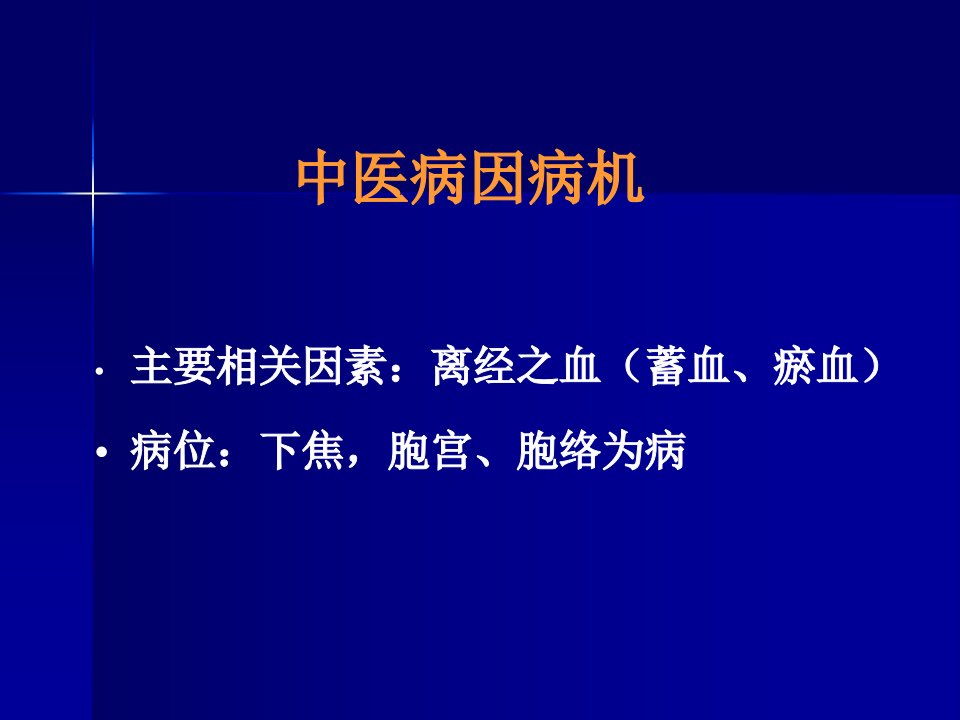 中医病因病机

• 主要相关因素：离经之血（蓄血、瘀血）
• 病位：下焦，胞宫、胞络为病